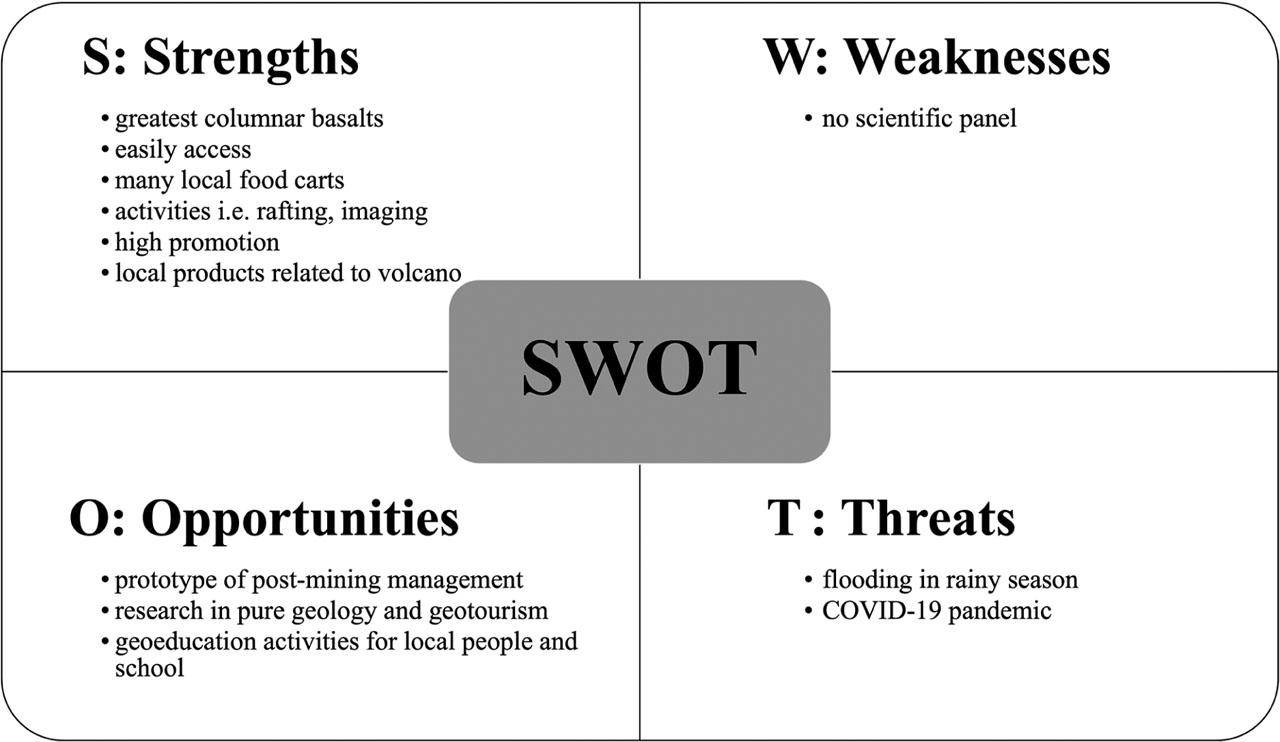 S: Strengths

• greatest columnar basalts
• easily access
• many local food carts
• activities i.e. rafting, imaging
• high promotion
• local products related to volcano

W: Weaknesses

• no scientific panel

SWOT

O: Opportunities

• prototype of post-mining management
• research in pure geology and geotourism
• geoeducation activities for local people and school

T : Threats

• flooding in rainy season
• COVID-19 pandemic